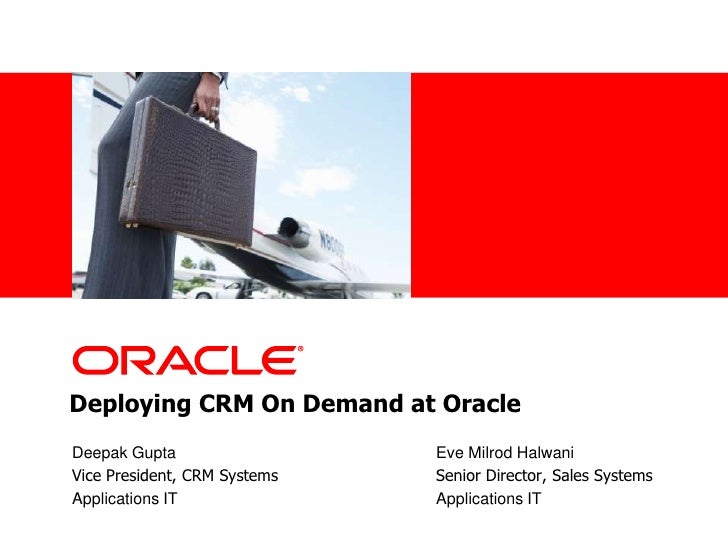 ORACLE®

Deploying CRM On Demand at Oracle

Deepak Gupta
Vice President, CRM Systems
Applications IT

Eve Milrod Halwani
Senior Director, Sales Systems
Applications IT